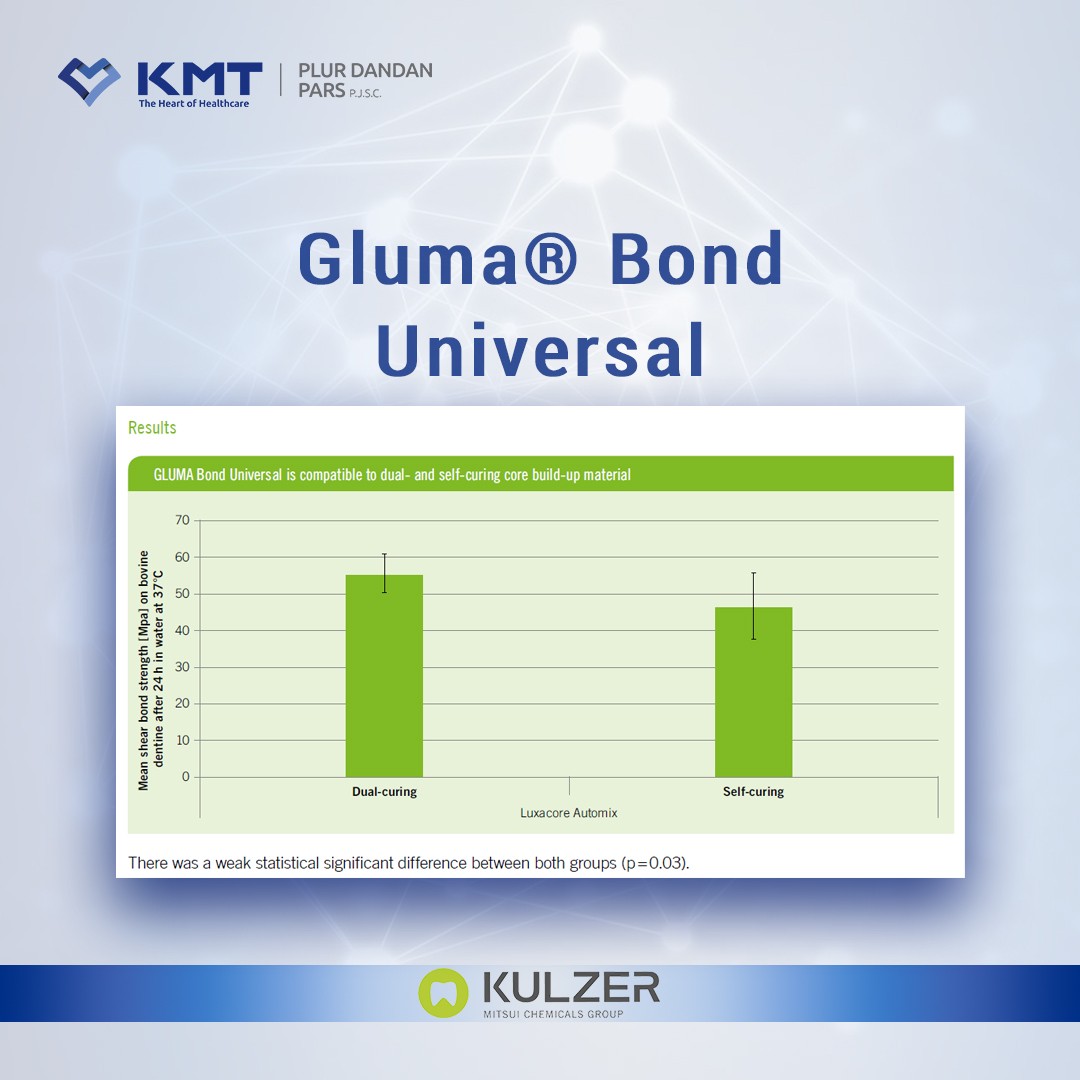 KMT
The Heart of Healthcare

PLUR DANDAN
PARS P.J.S.C.

Gluma® Bond Universal

Results

GLUMA Bond Universal is compatible to dual- and self-curing core build-up material

Mean shear bond strength [Mpa] on bovine dentine after 24 h in water at 37°C

70
60
50
40
30
20
10
0

Dual-curing
Self-curing
Luxacore Automix

There was a weak statistical significant difference between both groups (p=0.03).

KULZER
MITSUI CHEMICALS GROUP